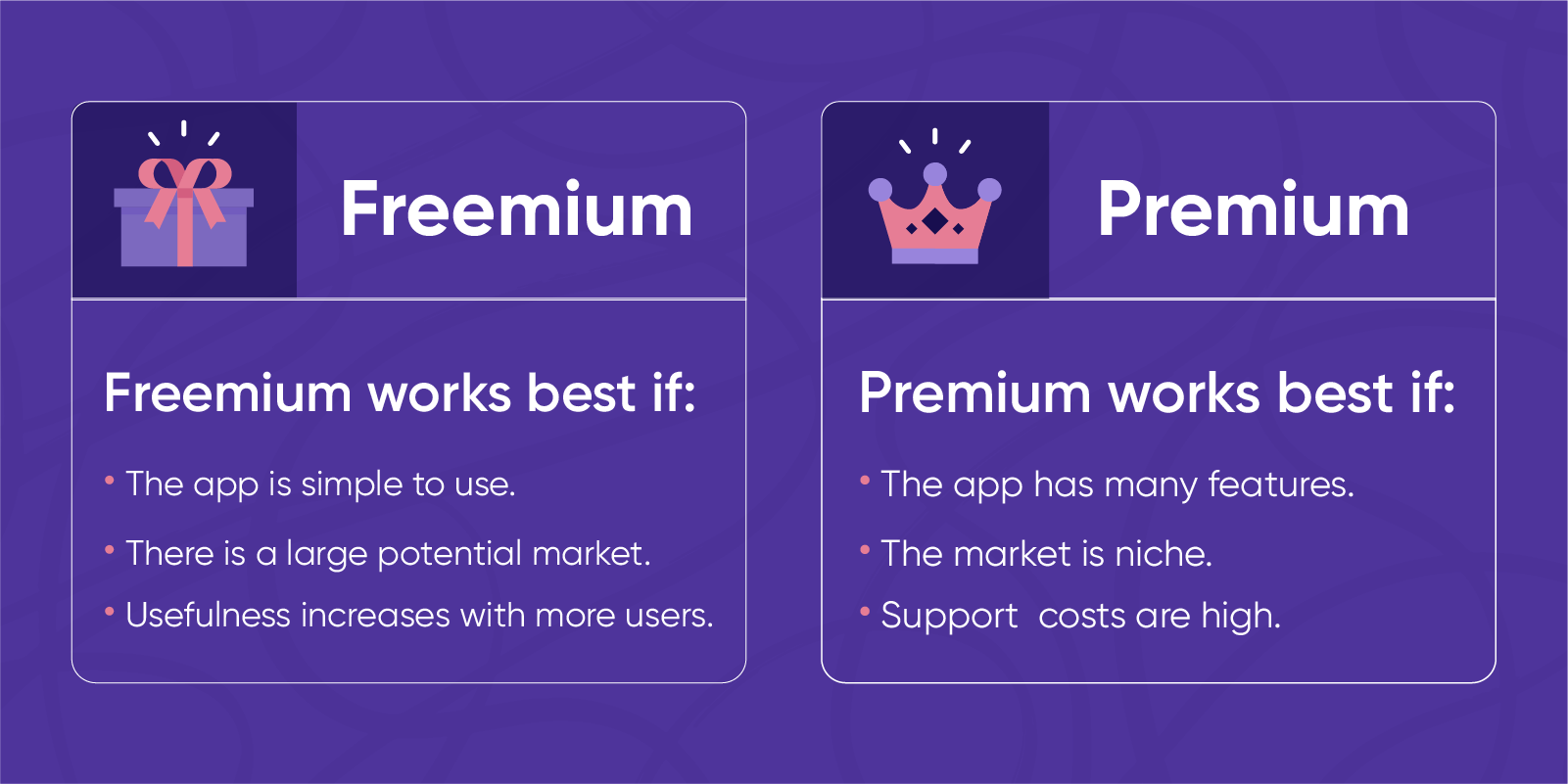 Freemium

Freemium works best if:

• The app is simple to use.
• There is a large potential market.
• Usefulness increases with more users.

Premium

Premium works best if:

• The app has many features.
• The market is niche.
• Support costs are high.